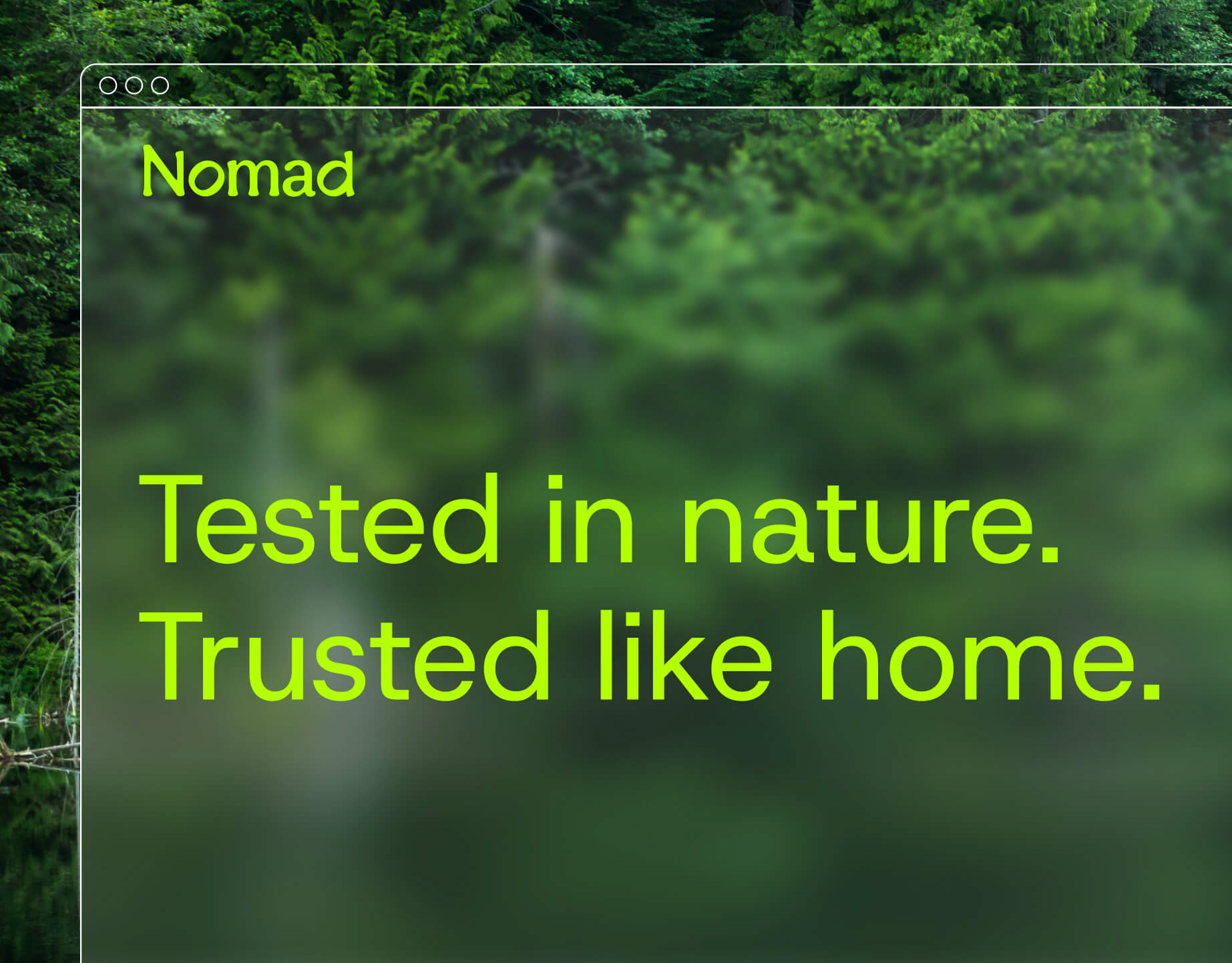 Nomad

Tested in nature.
Trusted like home.